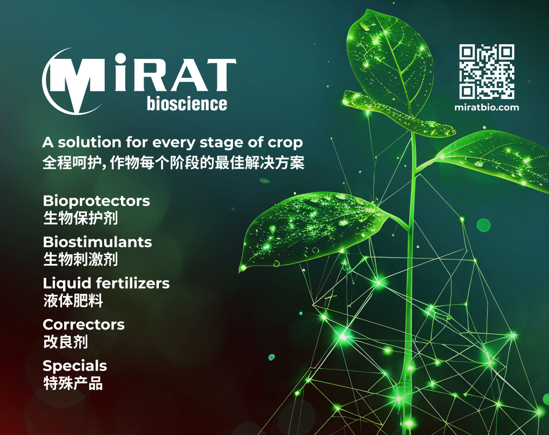 MiRAT
bioscience

miratbio.com

A solution for every stage of crop
全程呵护, 作物每个阶段的最佳解决方案

Bioprotectors
生物保护剂

Biostimulants
生物刺激剂

Liquid fertilizers
液体肥料

Correctors
改良剂

Specials
特殊产品